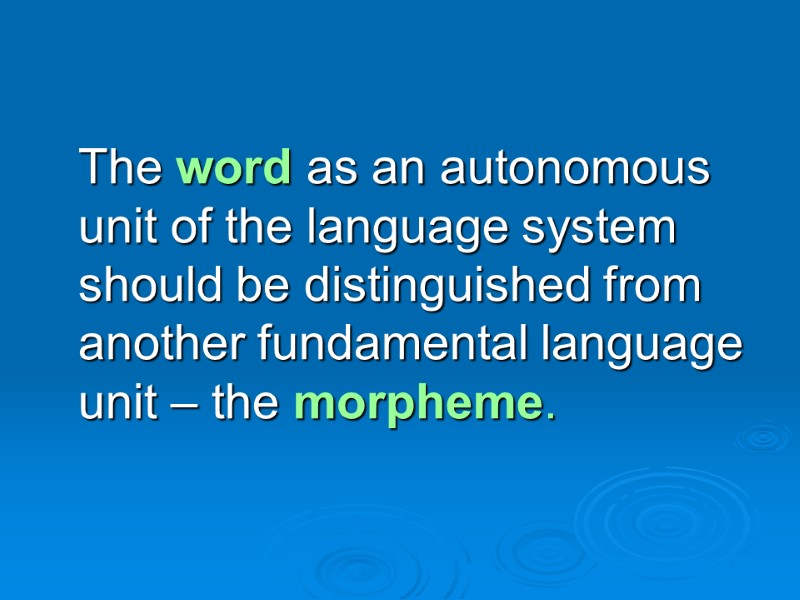 The word as an autonomous unit of the language system should be distinguished from another fundamental language unit – the morpheme.